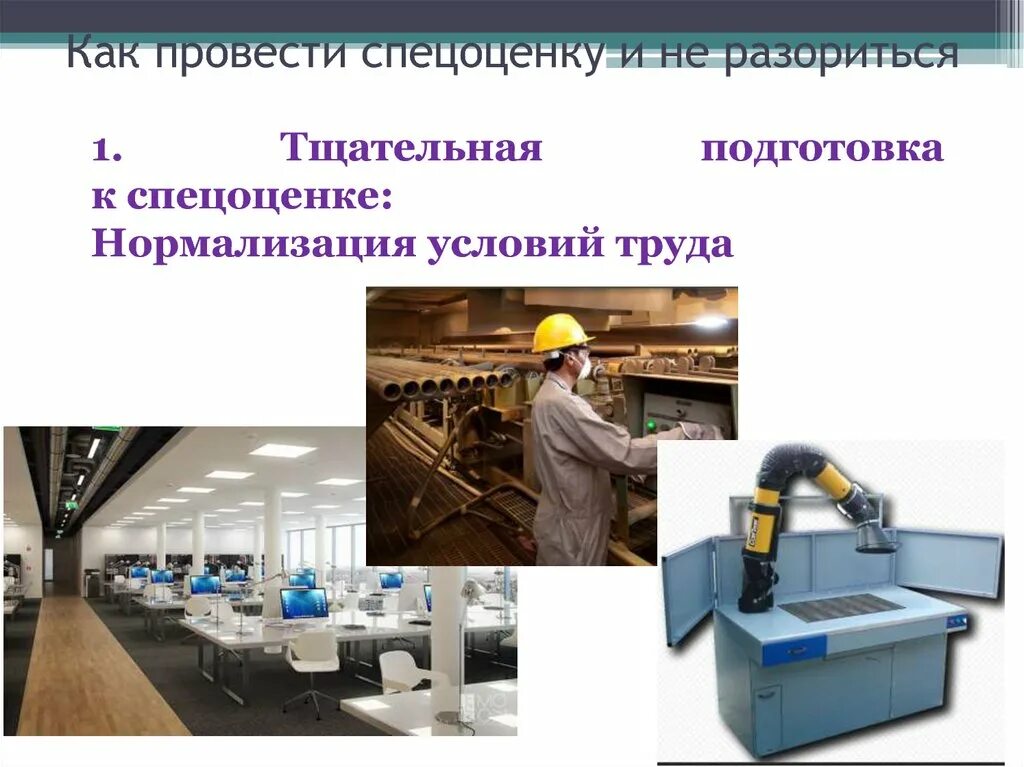 Как провести спецоценку и не разориться

1. Тщательная подготовка к спецоценке:
Нормализация условий труда